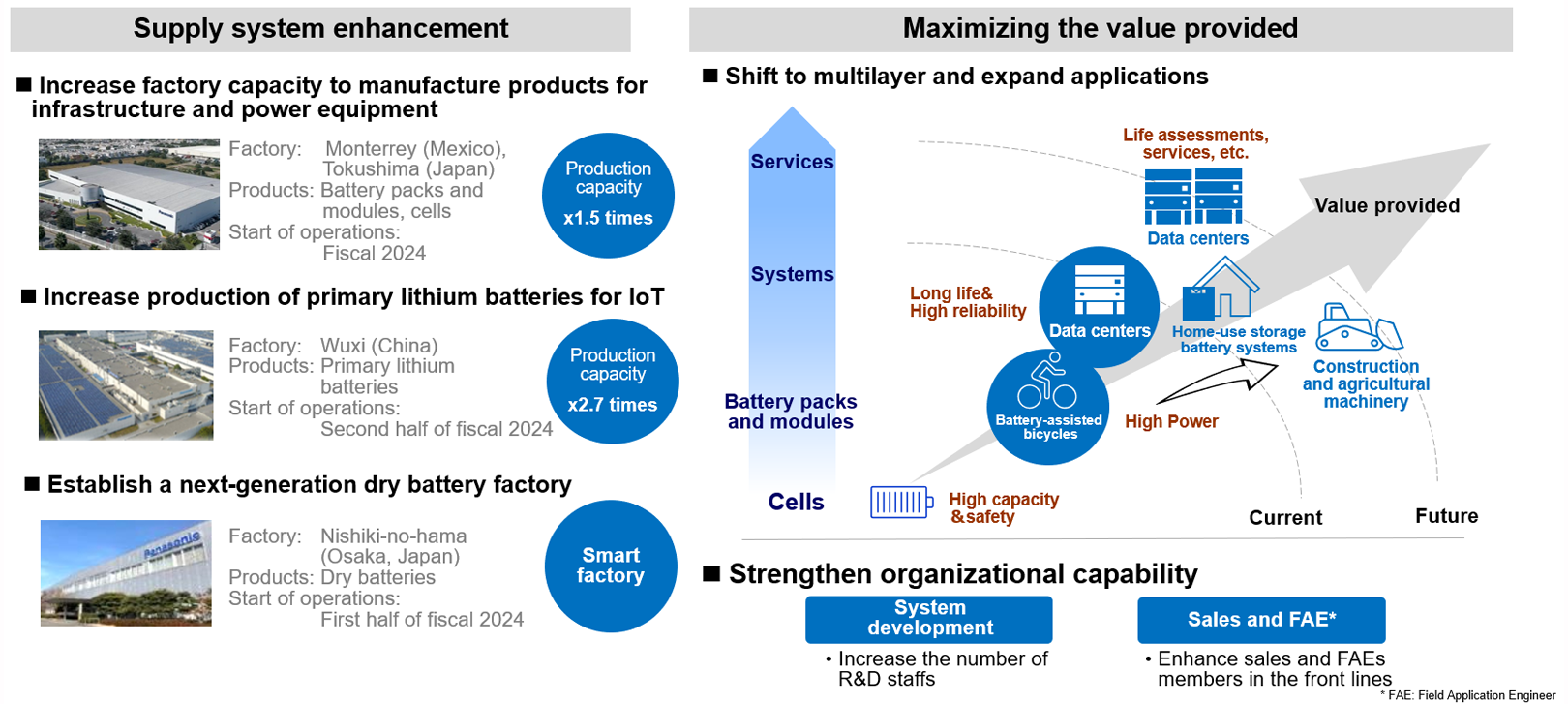 Supply system enhancement

■ Increase factory capacity to manufacture products for infrastructure and power equipment

Factory: Monterrey (Mexico), Tokushima (Japan)
Products: Battery packs and modules, cells
Start of operations: Fiscal 2024

Production capacity x1.5 times

■ Increase production of primary lithium batteries for IoT

Factory: Wuxi (China)
Products: Primary lithium batteries
Start of operations: Second half of fiscal 2024

Production capacity x2.7 times

■ Establish a next-generation dry battery factory

Panasonic

Factory: Nishiki-no-hama (Osaka, Japan)
Products: Dry batteries
Start of operations: First half of fiscal 2024

Smart factory

Maximizing the value provided

■ Shift to multilayer and expand applications

Services

Systems

Battery packs and modules

Cells

Life assessments, services, etc.

Data centers

Value provided

Long life& High reliability

Data centers

Home-use storage battery systems

Construction and agricultural machinery

Battery-assisted bicycles

High Power

High capacity &safety

Current

Future

■ Strengthen organizational capability

System development
• Increase the number of R&D staffs

Sales and FAE*
• Enhance sales and FAEs members in the front lines

* FAE: Field Application Engineer